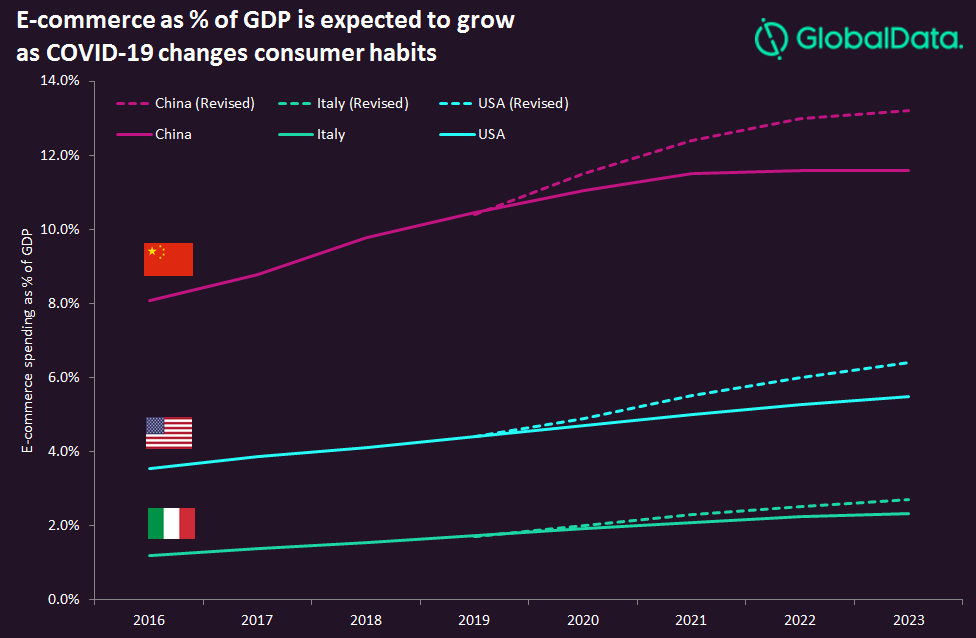 E-commerce as % of GDP is expected to grow as COVID-19 changes consumer habits

GlobalData.

China (Revised)
Italy (Revised)
USA (Revised)
China
Italy
USA

E-commerce spending as % of GDP

14.0%
12.0%
10.0%
8.0%
6.0%
4.0%
2.0%
0.0%

2016
2017
2018
2019
2020
2021
2022
2023